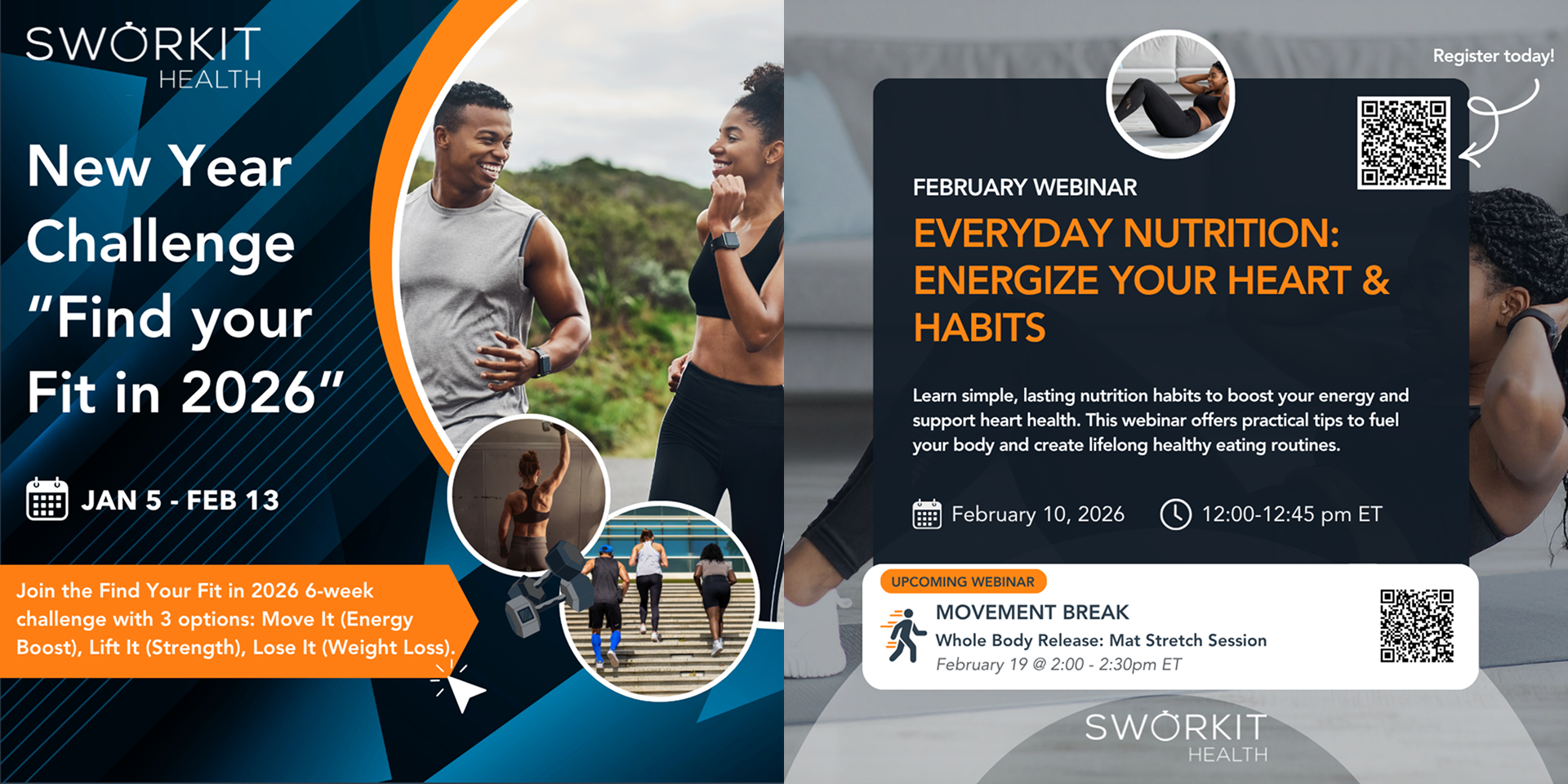 SWORKIT HEALTH

New Year Challenge "Find your Fit in 2026"

JAN 5 - FEB 13

Join the Find Your Fit in 2026 6-week challenge with 3 options: Move It (Energy Boost), Lift It (Strength), Lose It (Weight Loss).

Register today!

FEBRUARY WEBINAR

EVERYDAY NUTRITION: ENERGIZE YOUR HEART & HABITS

Learn simple, lasting nutrition habits to boost your energy and support heart health. This webinar offers practical tips to fuel your body and create lifelong healthy eating routines.

February 10, 2026 12:00-12:45 pm ET

UPCOMING WEBINAR

MOVEMENT BREAK

Whole Body Release: Mat Stretch Session

February 19 @ 2:00 - 2:30pm ET

SWORKIT HEALTH